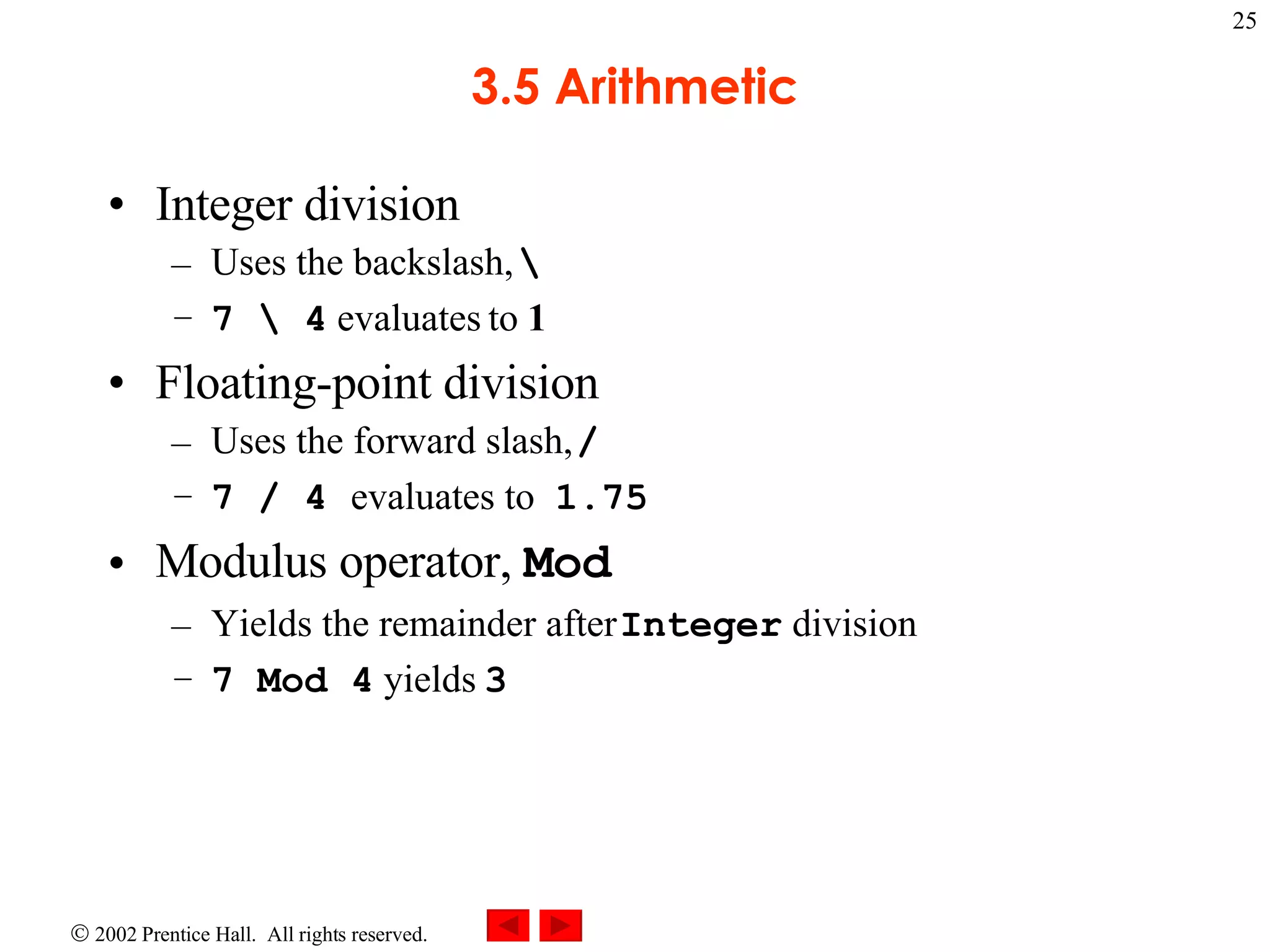 25

3.5 Arithmetic

• Integer division
 – Uses the backslash, \
 – 7 \ 4 evaluates to 1
• Floating-point division
 – Uses the forward slash, /
 – 7 / 4 evaluates to 1.75
• Modulus operator, Mod
 – Yields the remainder after Integer division
 – 7 Mod 4 yields 3

© 2002 Prentice Hall. All rights reserved.